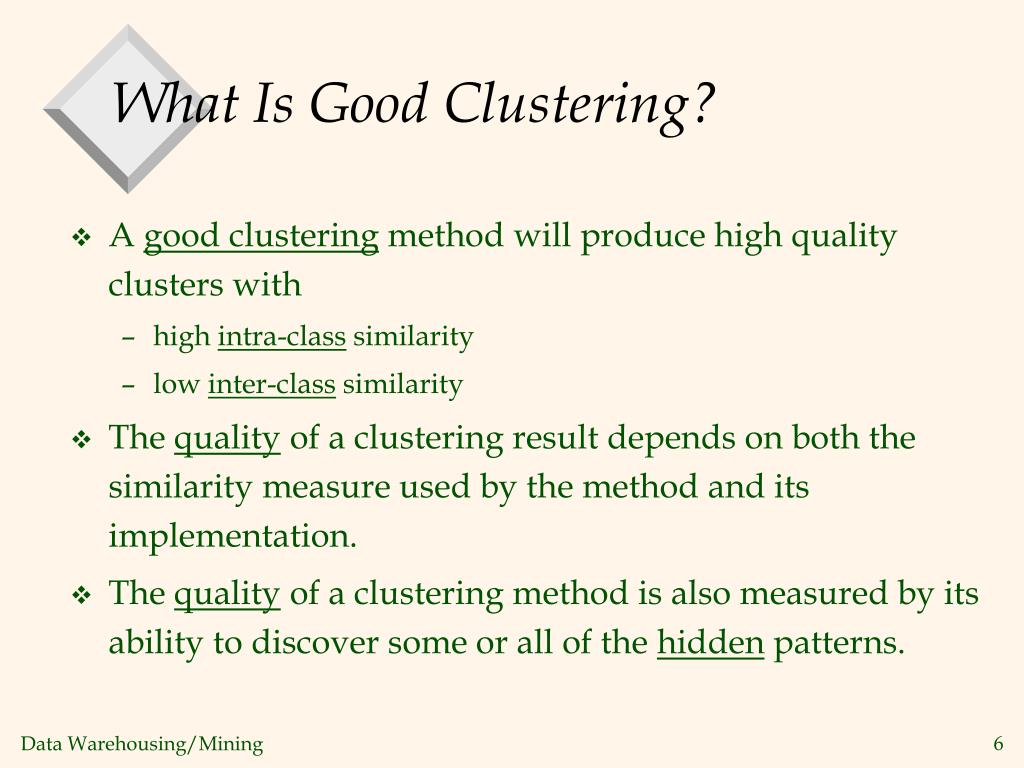 What Is Good Clustering?

❖ A good clustering method will produce high quality clusters with
– high intra-class similarity
– low inter-class similarity

❖ The quality of a clustering result depends on both the similarity measure used by the method and its implementation.

❖ The quality of a clustering method is also measured by its ability to discover some or all of the hidden patterns.

Data Warehousing/Mining

6